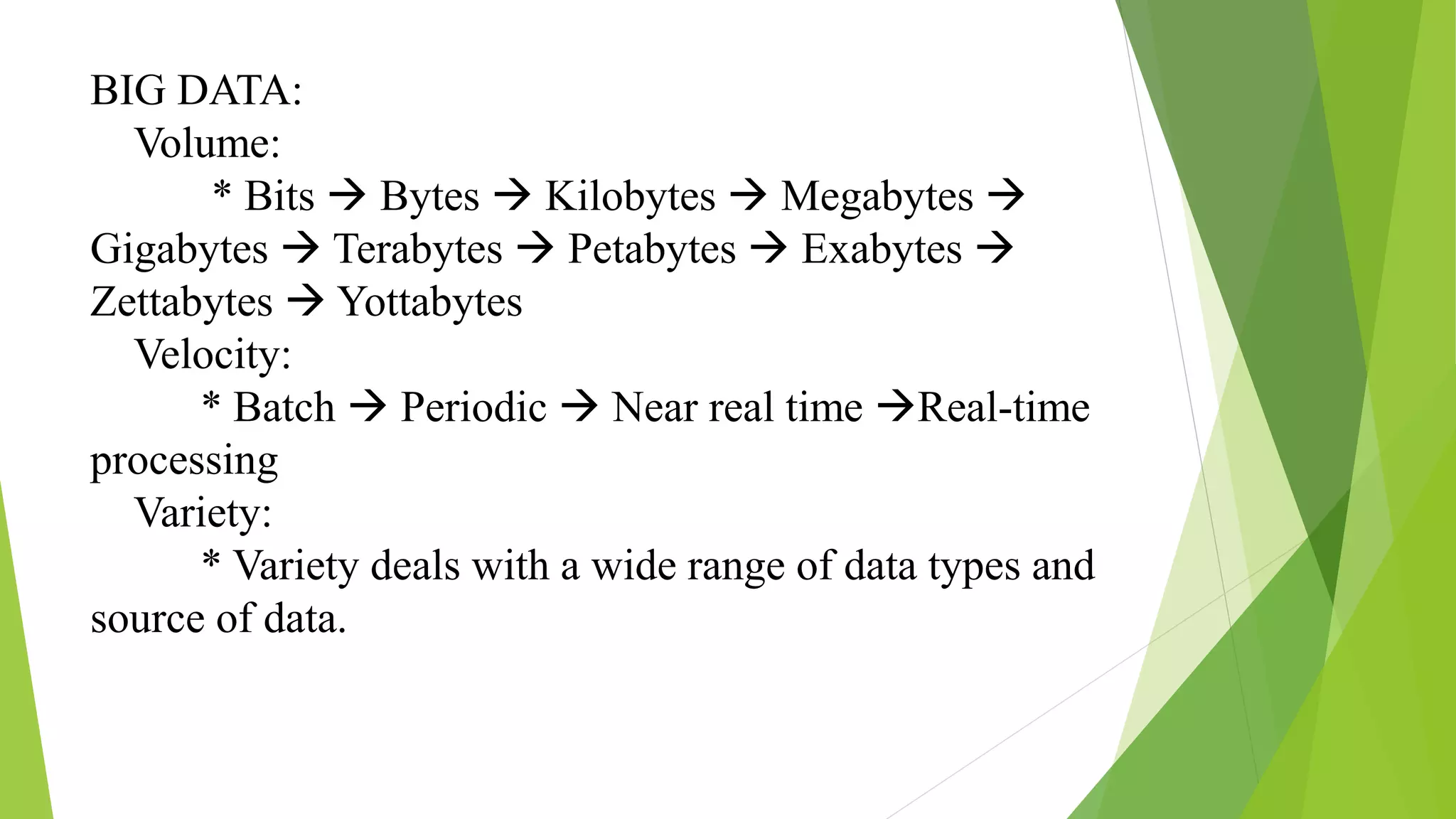 BIG DATA:
Volume:
* Bits → Bytes → Kilobytes → Megabytes → Gigabytes → Terabytes → Petabytes → Exabytes → Zettabytes → Yottabytes
Velocity:
* Batch → Periodic → Near real time →Real-time processing
Variety:
* Variety deals with a wide range of data types and source of data.